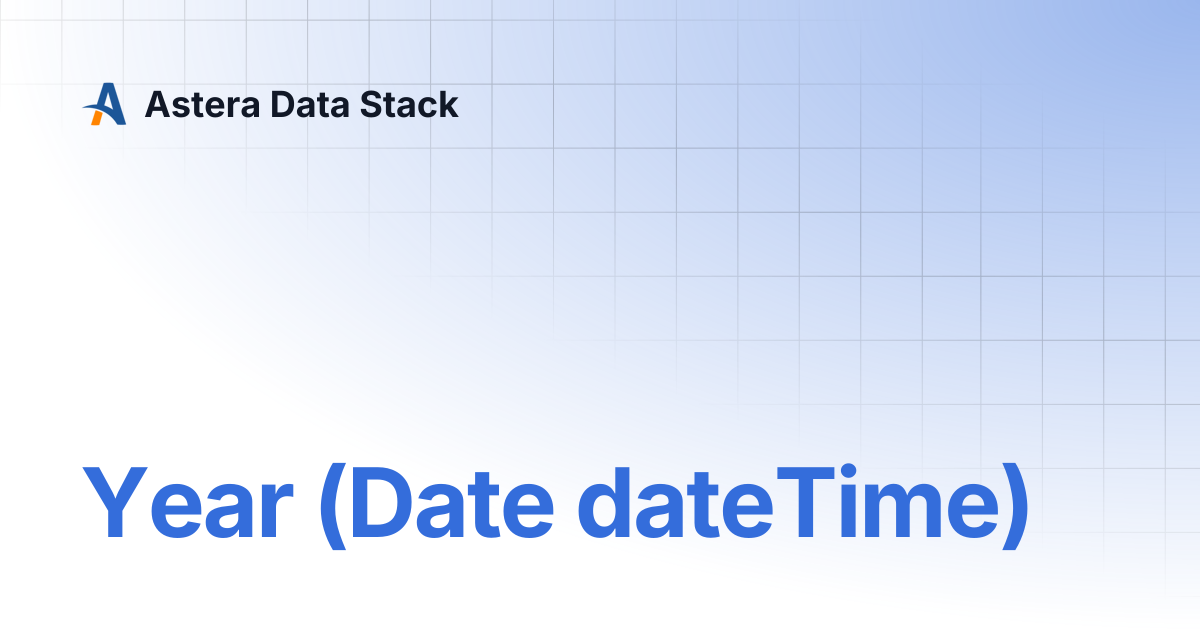 Astera Data Stack

Year (Date dateTime)